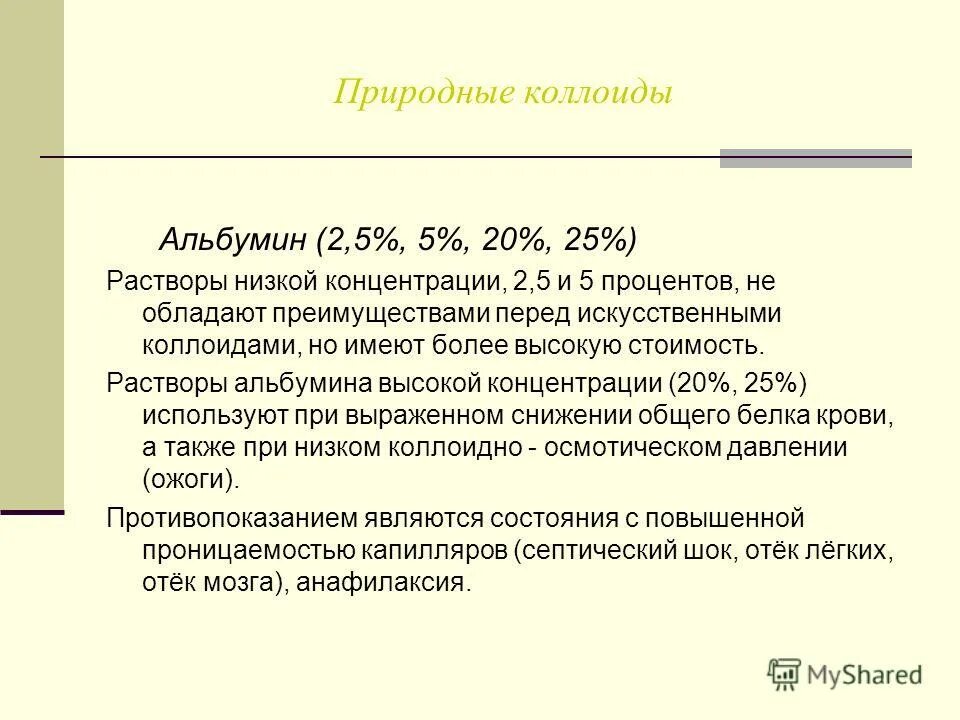 Природные коллоиды

Альбумин (2,5%, 5%, 20%, 25%)

Растворы низкой концентрации, 2,5 и 5 процентов, не обладают преимуществами перед искусственными коллоидами, но имеют более высокую стоимость.

Растворы альбумина высокой концентрации (20%, 25%) используют при выраженном снижении общего белка крови, а также при низком коллоидно - осмотическом давлении (ожоги).

Противопоказанием являются состояния с повышенной проницаемостью капилляров (септический шок, отёк лёгких, отёк мозга), анафилаксия.

MyShared